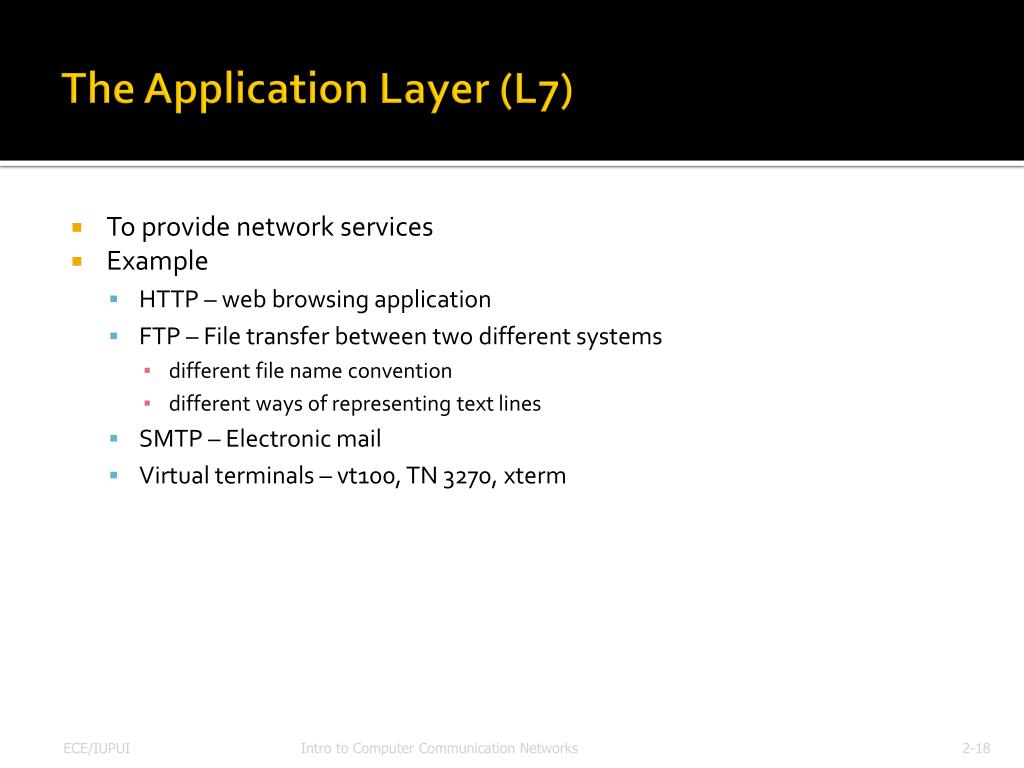 The Application Layer (L7)

- To provide network services
- Example
  - HTTP – web browsing application
  - FTP – File transfer between two different systems
    - different file name convention
    - different ways of representing text lines
  - SMTP – Electronic mail
  - Virtual terminals – vt100, TN 3270, xterm

ECE/IUPUI
Intro to Computer Communication Networks
2-18